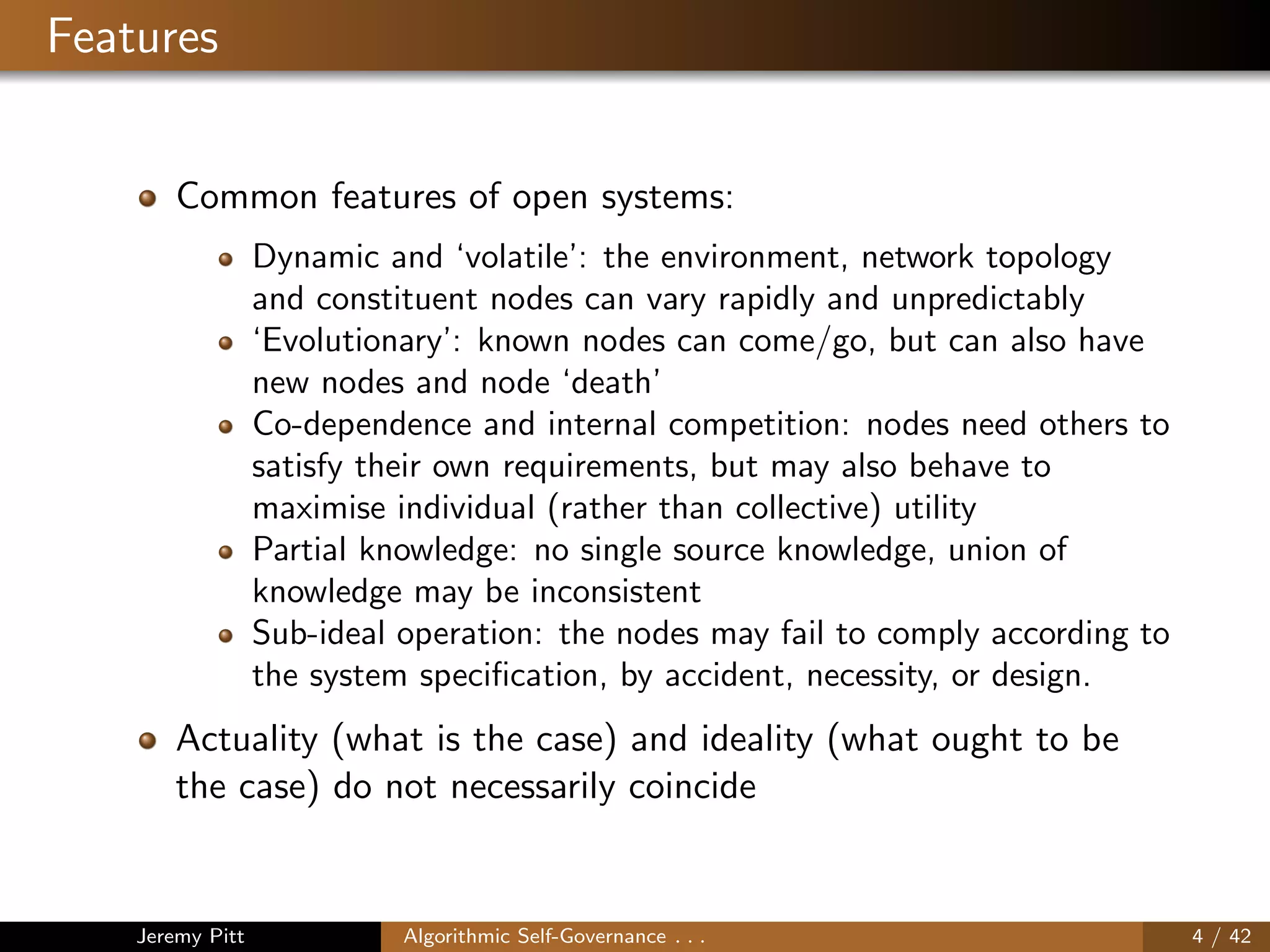 Features

Common features of open systems:

Dynamic and ‘volatile’: the environment, network topology and constituent nodes can vary rapidly and unpredictably

‘Evolutionary’: known nodes can come/go, but can also have new nodes and node ‘death’

Co-dependence and internal competition: nodes need others to satisfy their own requirements, but may also behave to maximise individual (rather than collective) utility

Partial knowledge: no single source knowledge, union of knowledge may be inconsistent

Sub-ideal operation: the nodes may fail to comply according to the system specification, by accident, necessity, or design.

Actuality (what is the case) and ideality (what ought to be the case) do not necessarily coincide

Jeremy Pitt

Algorithmic Self-Governance . . .

4 / 42